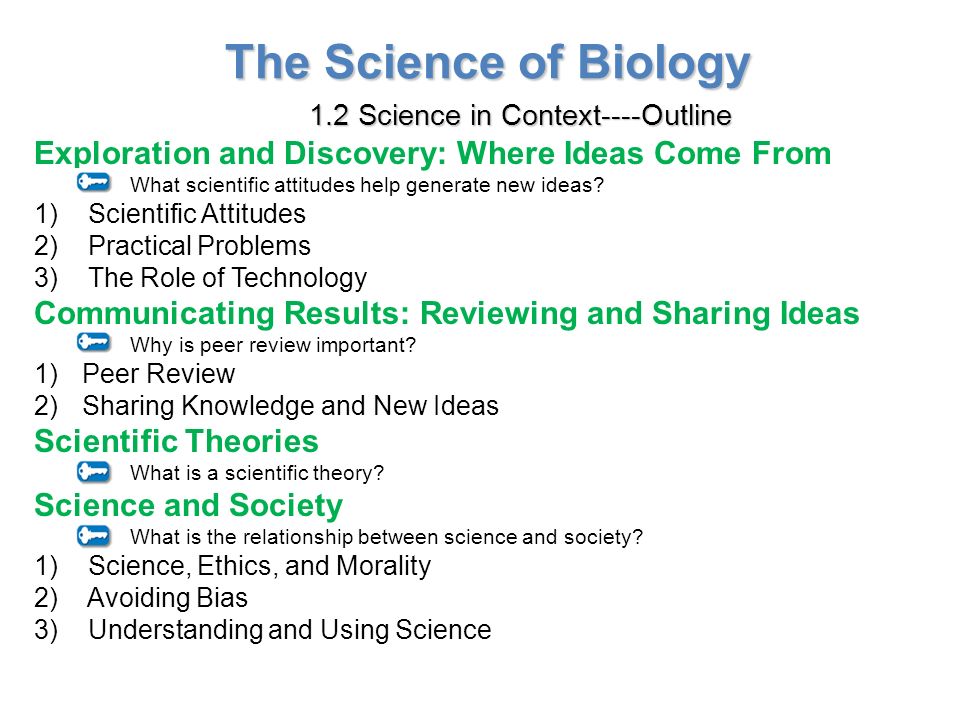 The Science of Biology

1.2 Science in Context----Outline

Exploration and Discovery: Where Ideas Come From

What scientific attitudes help generate new ideas?

1) Scientific Attitudes
2) Practical Problems
3) The Role of Technology

Communicating Results: Reviewing and Sharing Ideas

Why is peer review important?

1) Peer Review
2) Sharing Knowledge and New Ideas

Scientific Theories

What is a scientific theory?

Science and Society

What is the relationship between science and society?

1) Science, Ethics, and Morality
2) Avoiding Bias
3) Understanding and Using Science